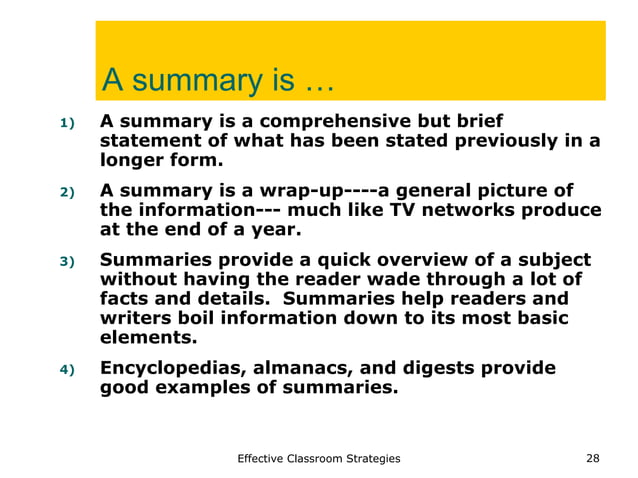 A summary is …

1) A summary is a comprehensive but brief statement of what has been stated previously in a longer form.

2) A summary is a wrap-up----a general picture of the information--- much like TV networks produce at the end of a year.

3) Summaries provide a quick overview of a subject without having the reader wade through a lot of facts and details. Summaries help readers and writers boil information down to its most basic elements.

4) Encyclopedias, almanacs, and digests provide good examples of summaries.

Effective Classroom Strategies

28